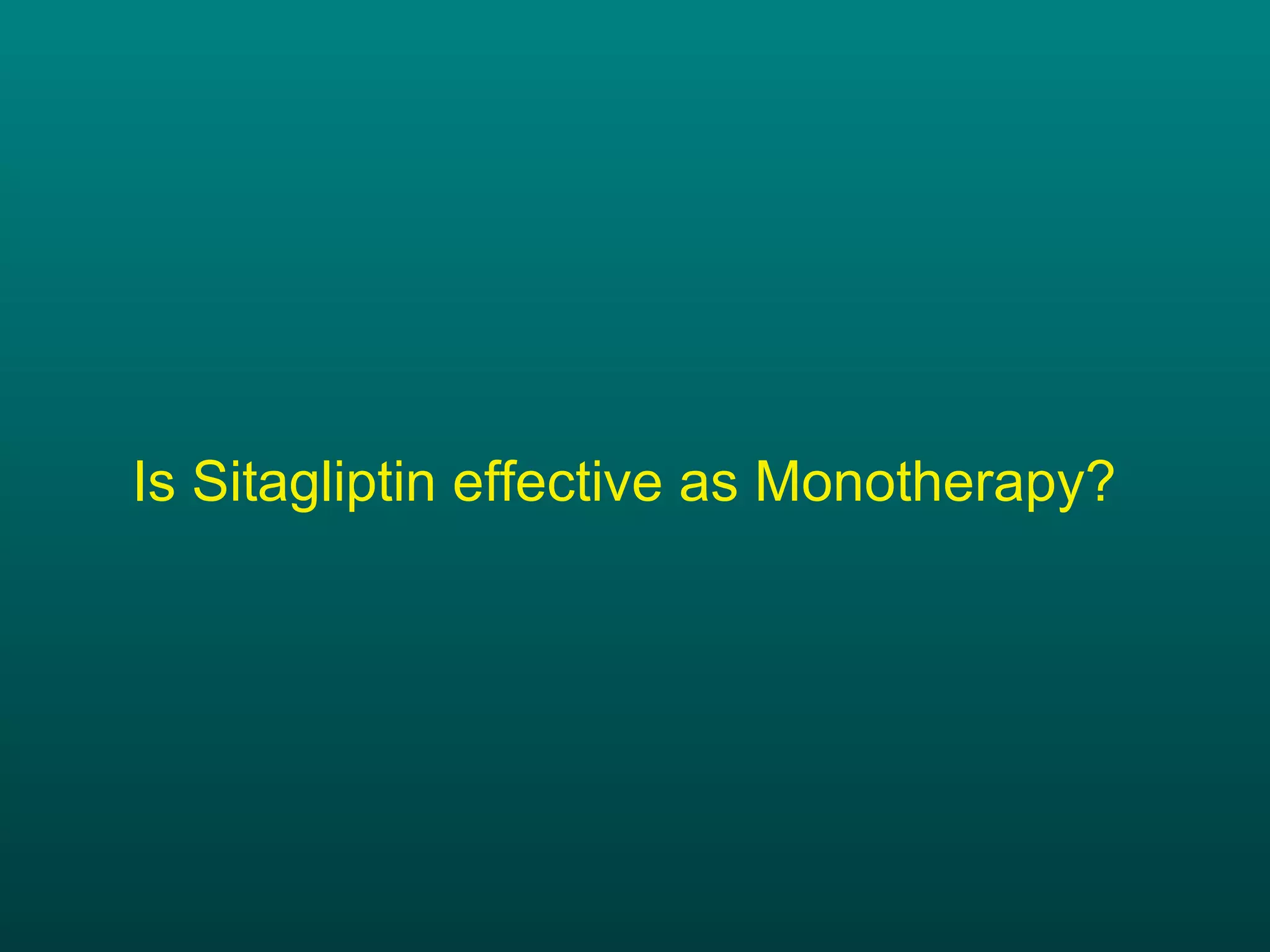 Is Sitagliptin effective as Monotherapy?